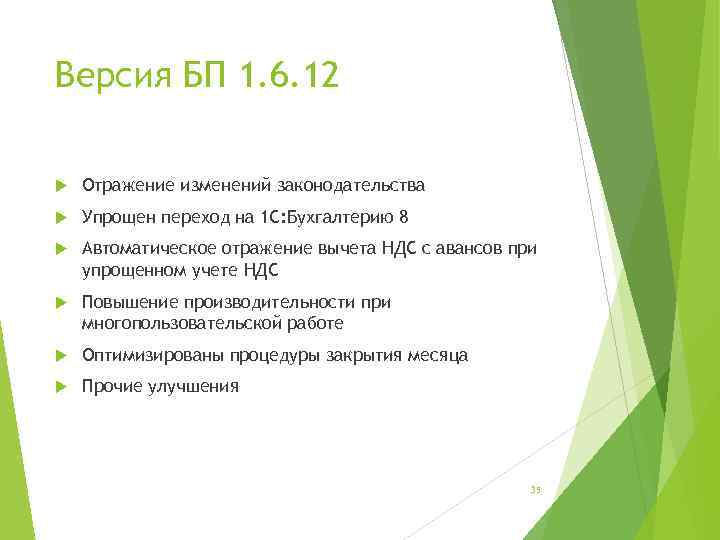 Версия БП 1.6.12

Отражение изменений законодательства

Упрощен переход на 1С:Бухгалтерию 8

Автоматическое отражение вычета НДС с авансов при упрощенном учете НДС

Повышение производительности при многопользовательской работе

Оптимизированы процедуры закрытия месяца

Прочие улучшения

35